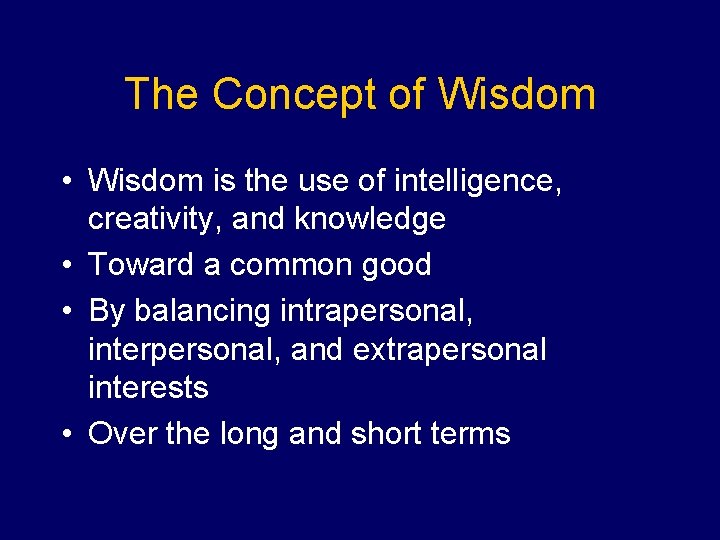 The Concept of Wisdom

• Wisdom is the use of intelligence, creativity, and knowledge
• Toward a common good
• By balancing intrapersonal, interpersonal, and extrapersonal interests
• Over the long and short terms